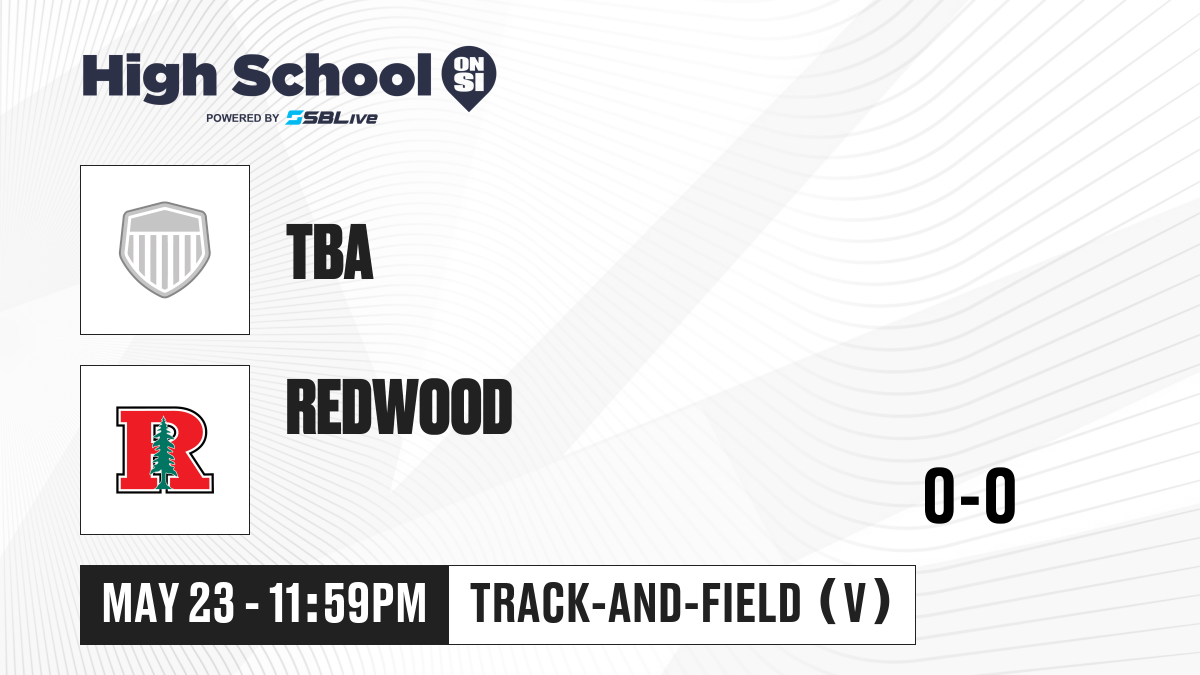 High School ON SI
POWERED BY SBLive

TBA

REDWOOD

0-0

MAY 23 - 11:59PM

TRACK-AND-FIELD (V)